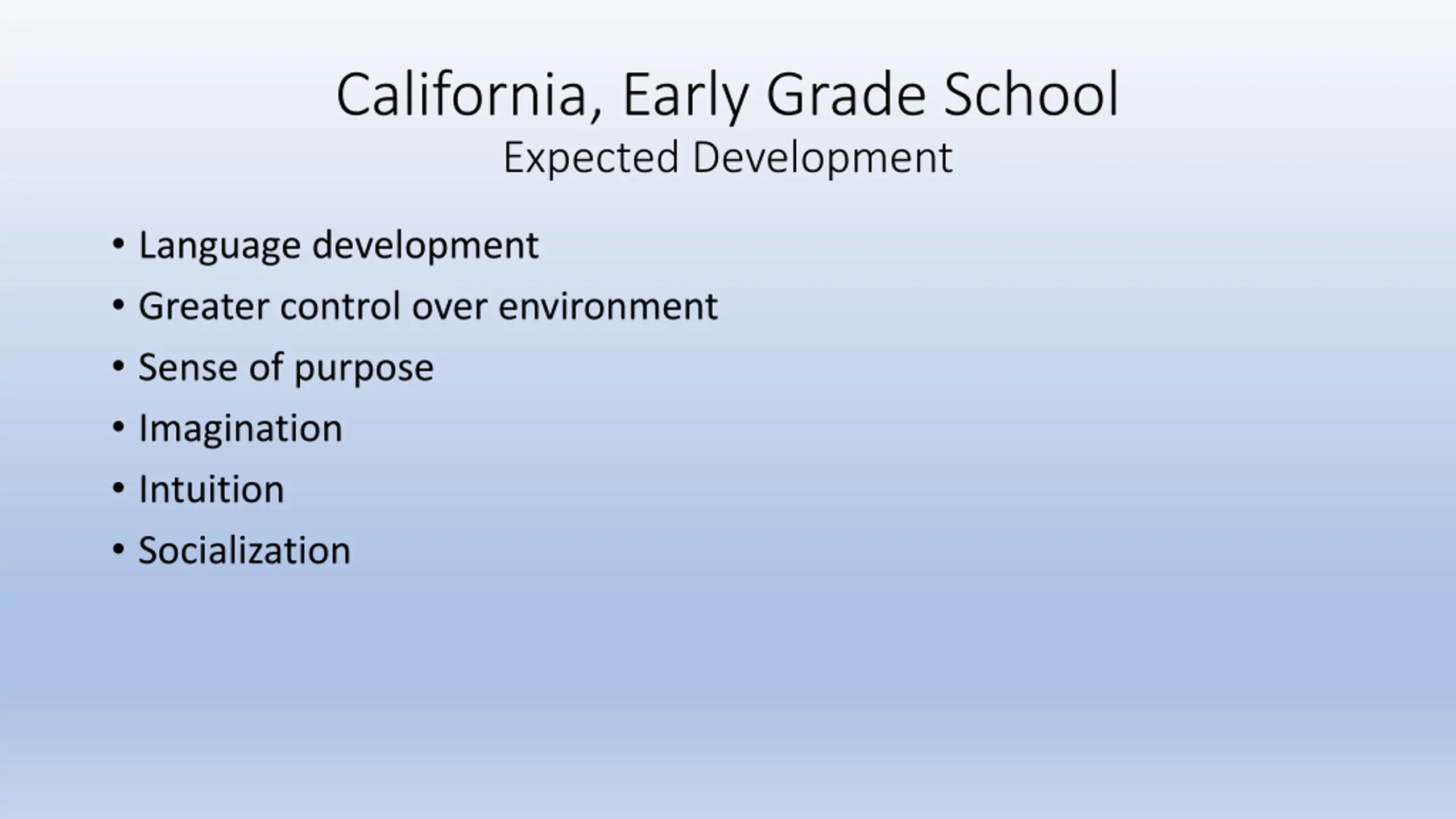 California, Early Grade School
Expected Development

• Language development
• Greater control over environment
• Sense of purpose
• Imagination
• Intuition
• Socialization